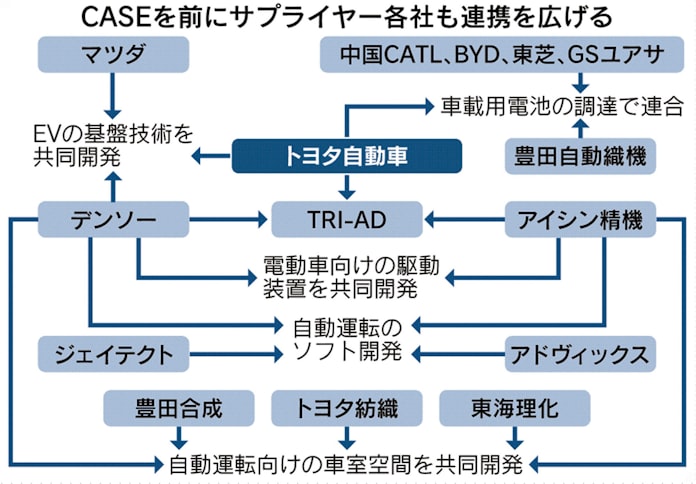 CASEを前にサプライヤー各社も連携を広げる

マツダ

中国CATL、BYD、東芝、GSユアサ

車載用電池の調達で連合

EVの基盤技術を共同開発

トヨタ自動車

豊田自動織機

デンソー

TRI-AD

アイシン精機

電動車向けの駆動装置を共同開発

自動運転のソフト開発

ジェイテクト

アドヴィックス

豊田合成

トヨタ紡織

東海理化

自動運転向けの車室空間を共同開発